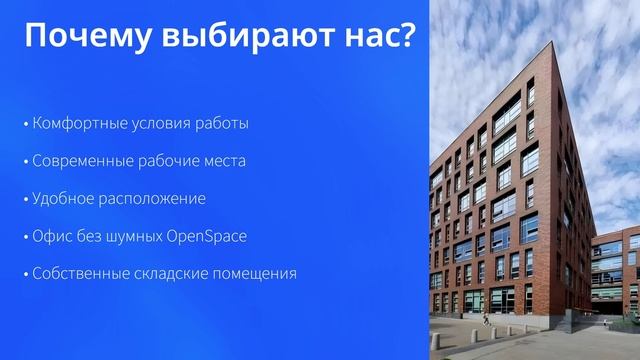 Почему выбирают нас?

• Комфортные условия работы

• Современные рабочие места

• Удобное расположение

• Офис без шумных OpenSpace

• Собственные складские помещения